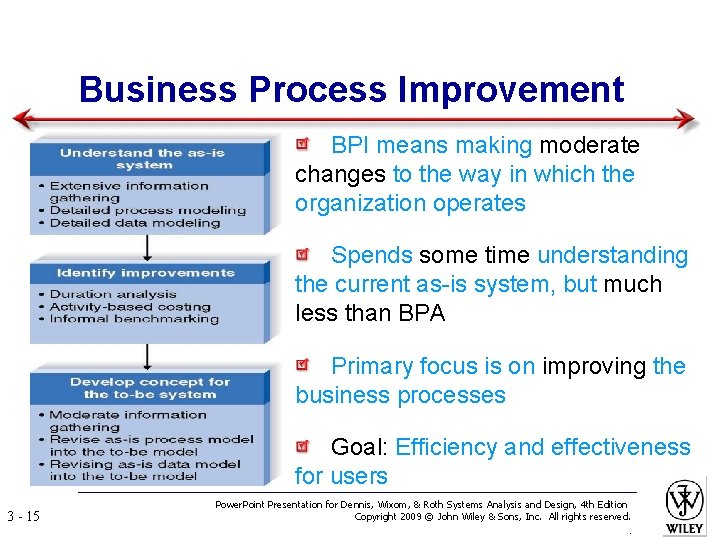 Business Process Improvement

Understand the as-is system
• Extensive information gathering
• Detailed process modeling
• Detailed data modeling

Identify improvements
• Duration analysis
• Activity-based costing
• Informal benchmarking

Develop concept for the to-be system
• Moderate information gathering
• Revise as-is process model into the to-be model
• Revising as-is data model into the to-be model

BPI means making moderate changes to the way in which the organization operates

Spends some time understanding the current as-is system, but much less than BPA

Primary focus is on improving the business processes

Goal: Efficiency and effectiveness for users

3 - 15

PowerPoint Presentation for Dennis, Wixom, & Roth Systems Analysis and Design, 4th Edition
Copyright 2009 © John Wiley & Sons, Inc. All rights reserved.

WILEY